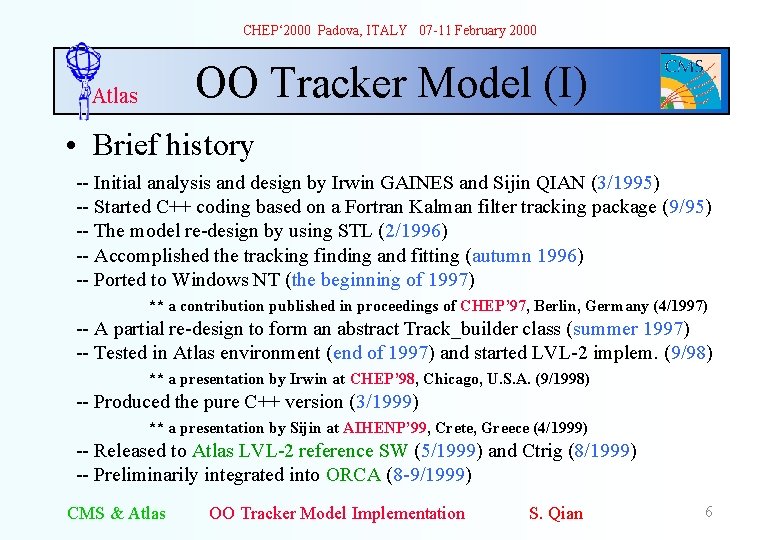 CHEP'2000 Padova, ITALY 07-11 February 2000

Atlas

OO Tracker Model (I)

CMS

• Brief history

-- Initial analysis and design by Irwin GAINES and Sijin QIAN (3/1995)
-- Started C++ coding based on a Fortran Kalman filter tracking package (9/95)
-- The model re-design by using STL (2/1996)
-- Accomplished the tracking finding and fitting (autumn 1996)
-- Ported to Windows NT (the beginning of 1997)

** a contribution published in proceedings of CHEP'97, Berlin, Germany (4/1997)

-- A partial re-design to form an abstract Track_builder class (summer 1997)
-- Tested in Atlas environment (end of 1997) and started LVL-2 implem. (9/98)

** a presentation by Irwin at CHEP'98, Chicago, U.S.A. (9/1998)

-- Produced the pure C++ version (3/1999)

** a presentation by Sijin at AIHENP'99, Crete, Greece (4/1999)

-- Released to Atlas LVL-2 reference SW (5/1999) and Ctrig (8/1999)
-- Preliminarily integrated into ORCA (8-9/1999)

CMS & Atlas OO Tracker Model Implementation S. Qian 6